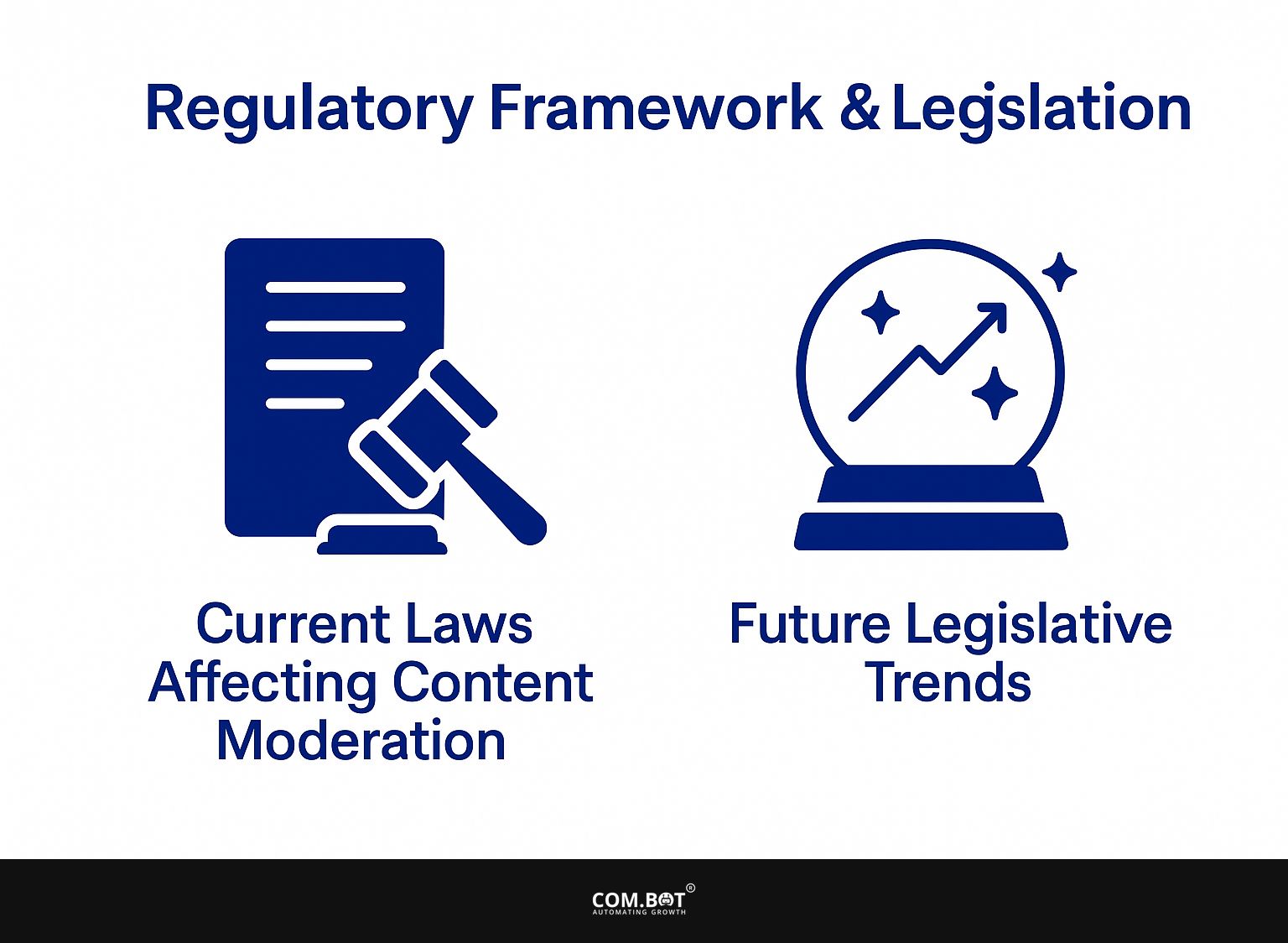 Regulatory Framework & Legslation

Current Laws Affecting Content Moderation

Future Legislative Trends

COM.BOT®
AUTOMATING GROWTH